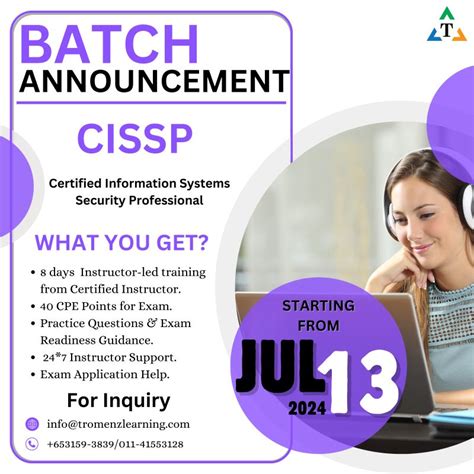 T

BATCH ANNOUNCEMENT

CISSP

Certified Information Systems Security Professional

WHAT YOU GET?

• 8 days Instructor-led training from Certified Instructor.
• 40 CPE Points for Exam.
• Practice Questions & Exam Readiness Guidance.
• 24*7 Instructor Support.
• Exam Application Help.

For Inquiry

info@tromenzlearning.com

+653159-3839/011-41553128

STARTING FROM

JUL 13

2024